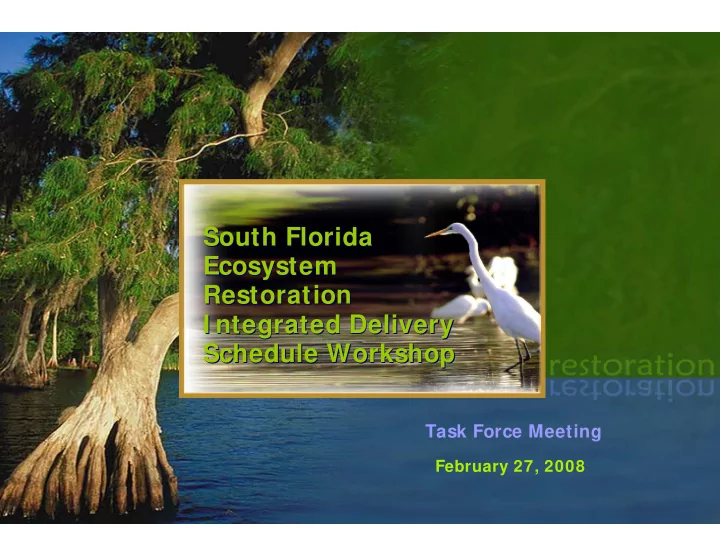 South Florida Ecosystem Restoration Integrated Delivery Schedule Workshop

restoration

Task Force Meeting

February 27, 2008